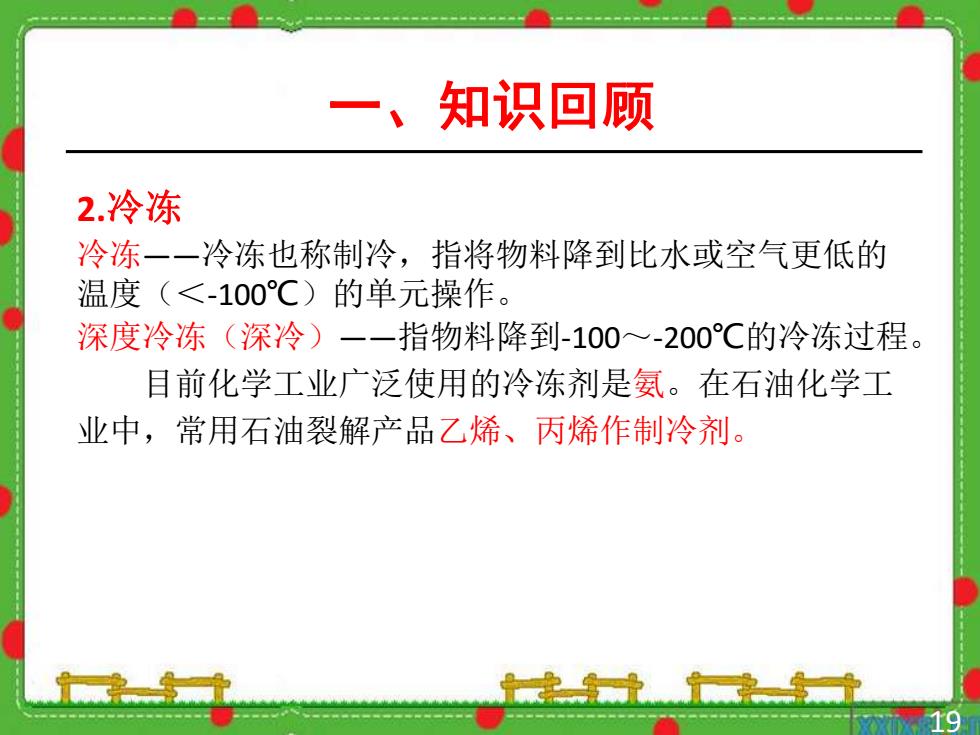 一、知识回顾

2.冷冻

冷冻——冷冻也称制冷，指将物料降到比水或空气更低的温度（<-100℃）的单元操作。

深度冷冻（深冷）——指物料降到-100～-200℃的冷冻过程。

目前化学工业广泛使用的冷冻剂是氨。在石油化学工业中，常用石油裂解产品乙烯、丙烯作制冷剂。

19